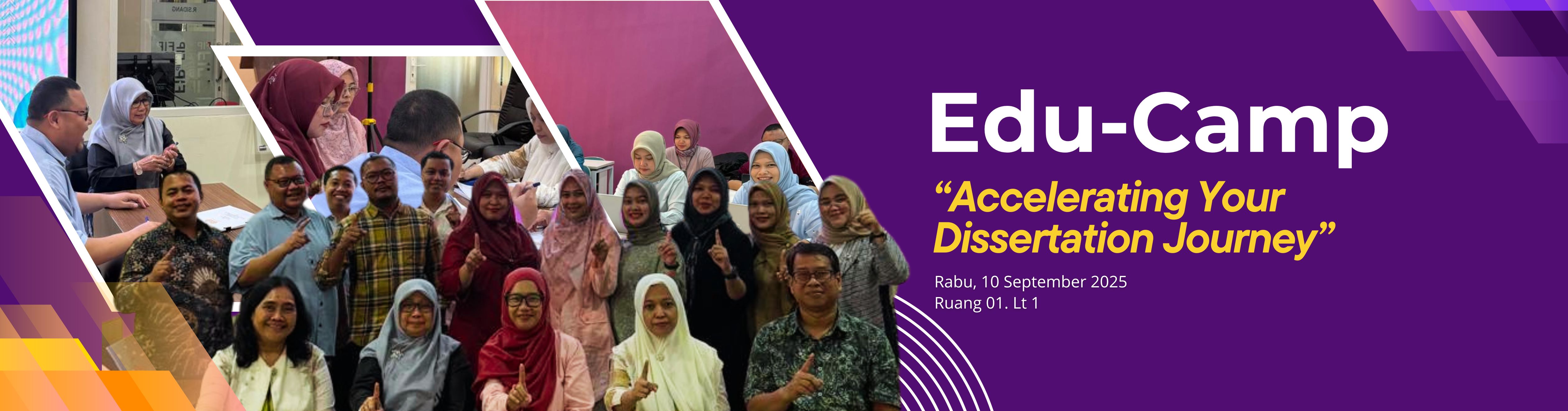 Edu-Camp

“Accelerating Your Dissertation Journey”

Rabu, 10 September 2025
Ruang 01. Lt 1